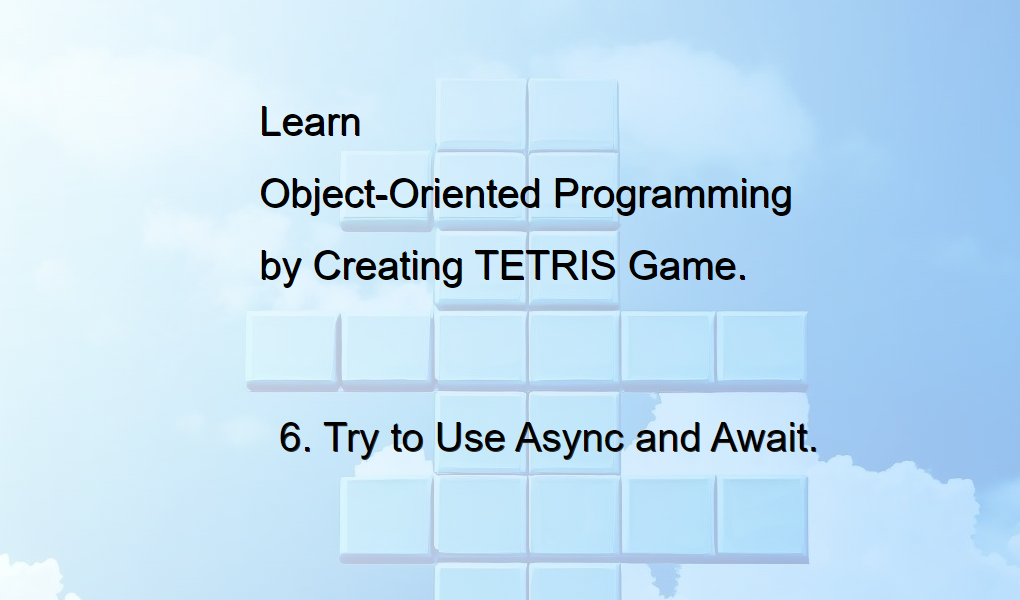 Learn
Object-Oriented Programming
by Creating TETRIS Game.

6. Try to Use Async and Await.